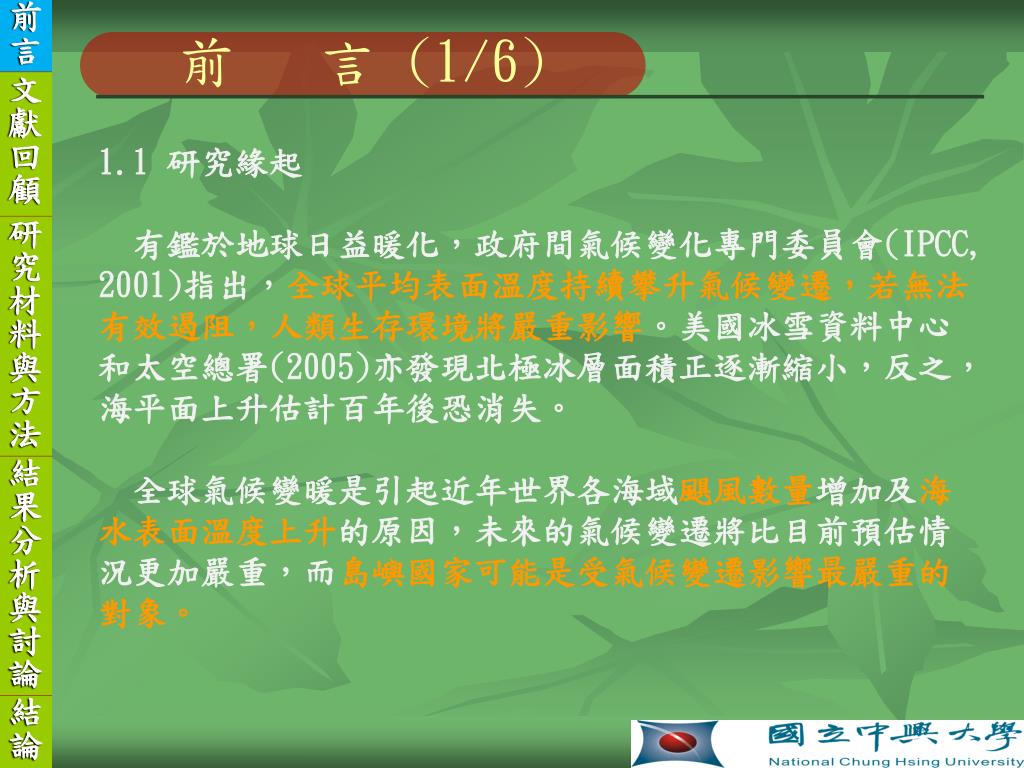 前言

文獻回顧

研究材料與方法

結果分析與討論

結論

前　言 (1/6)

1.1 研究緣起

有鑑於地球日益暖化，政府間氣候變化專門委員會(IPCC, 2001)指出，全球平均表面溫度持續攀升氣候變遷，若無法有效遏阻，人類生存環境將嚴重影響。美國冰雪資料中心和太空總署(2005)亦發現北極冰層面積正逐漸縮小，反之，海平面上升估計百年後恐消失。

全球氣候變暖是引起近年世界各海域颶風數量增加及海水表面溫度上升的原因，未來的氣候變遷將比目前預估情況更加嚴重，而島嶼國家可能是受氣候變遷影響最嚴重的對象。

國立中興大學
National Chung Hsing University